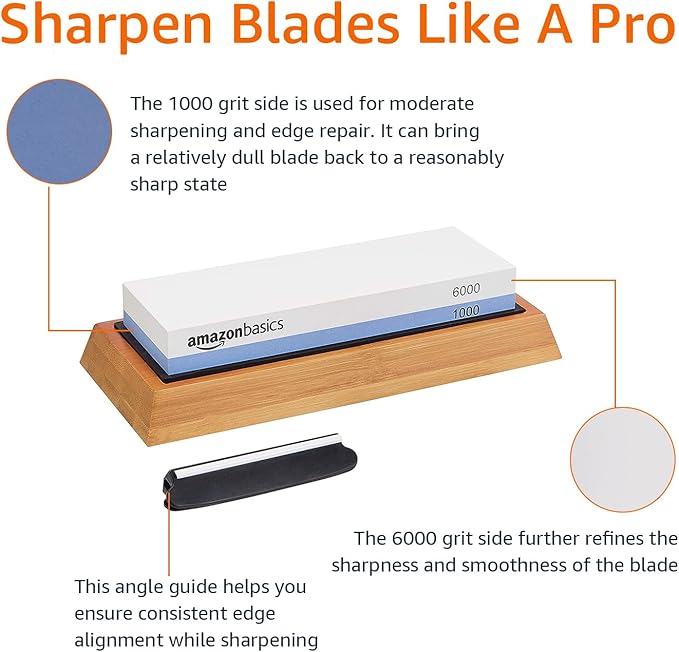 Sharpen Blades Like A Pro

The 1000 grit side is used for moderate sharpening and edge repair. It can bring a relatively dull blade back to a reasonably sharp state

6000

1000

amazonbasics

The 6000 grit side further refines the sharpness and smoothness of the blade

This angle guide helps you ensure consistent edge alignment while sharpening